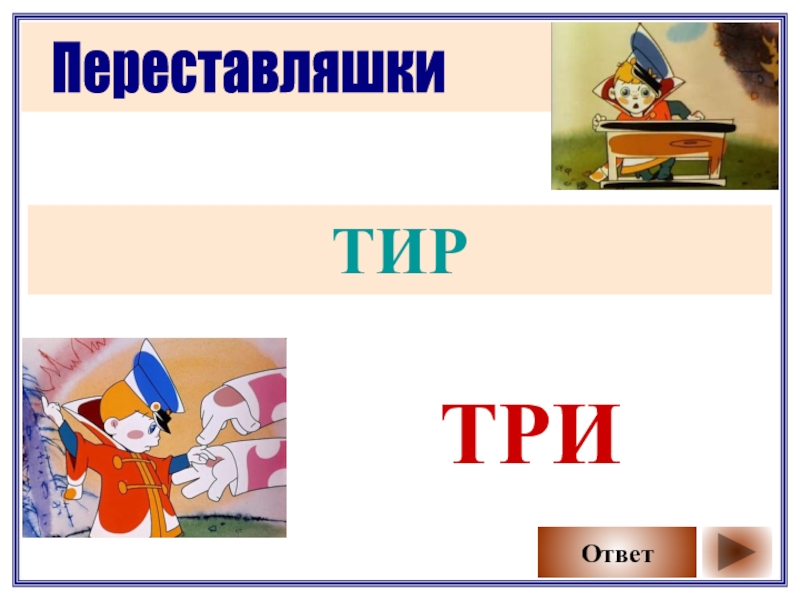 Переставляшки

ТИР

ТРИ

Ответ